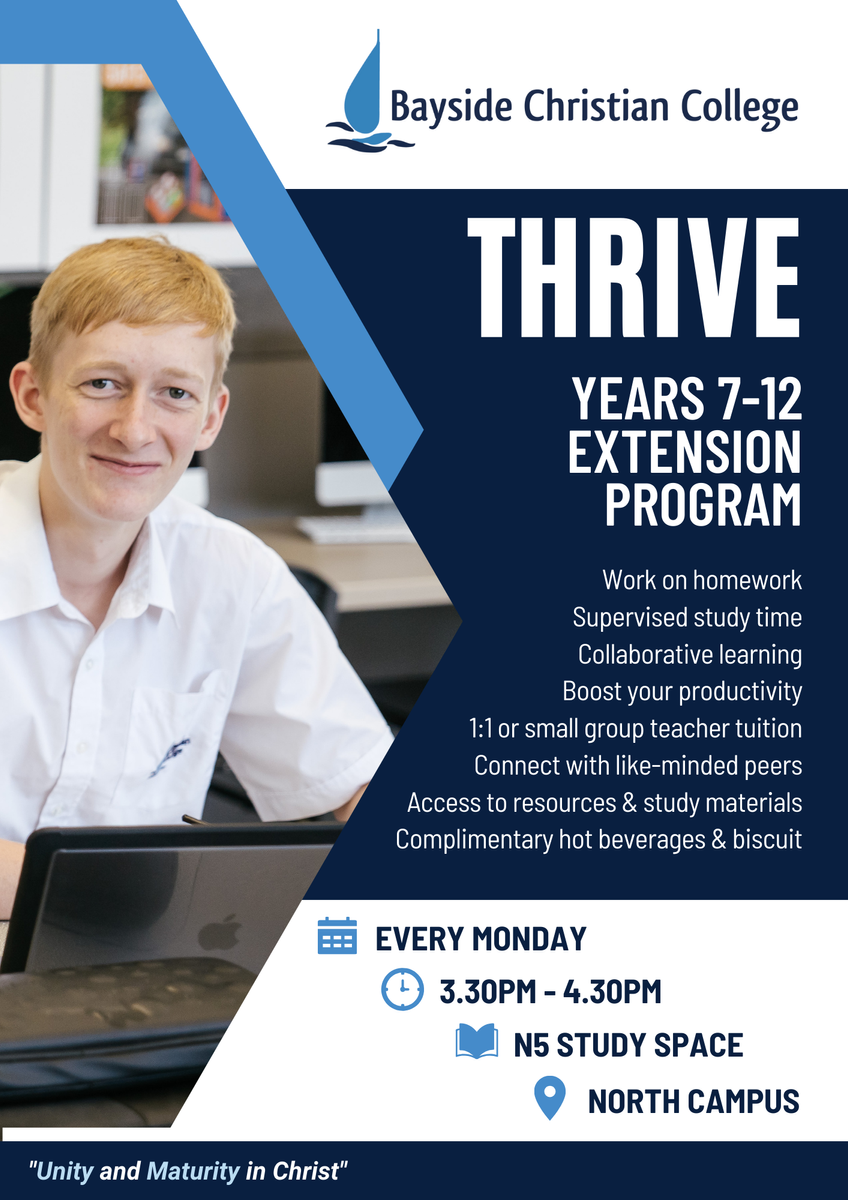 Bayside Christian College

THRIVE

YEARS 7-12 EXTENSION PROGRAM

Work on homework
Supervised study time
Collaborative learning
Boost your productivity
1:1 or small group teacher tuition
Connect with like-minded peers
Access to resources & study materials
Complimentary hot beverages & biscuit

EVERY MONDAY
3.30PM - 4.30PM
N5 STUDY SPACE
NORTH CAMPUS

"Unity and Maturity in Christ"